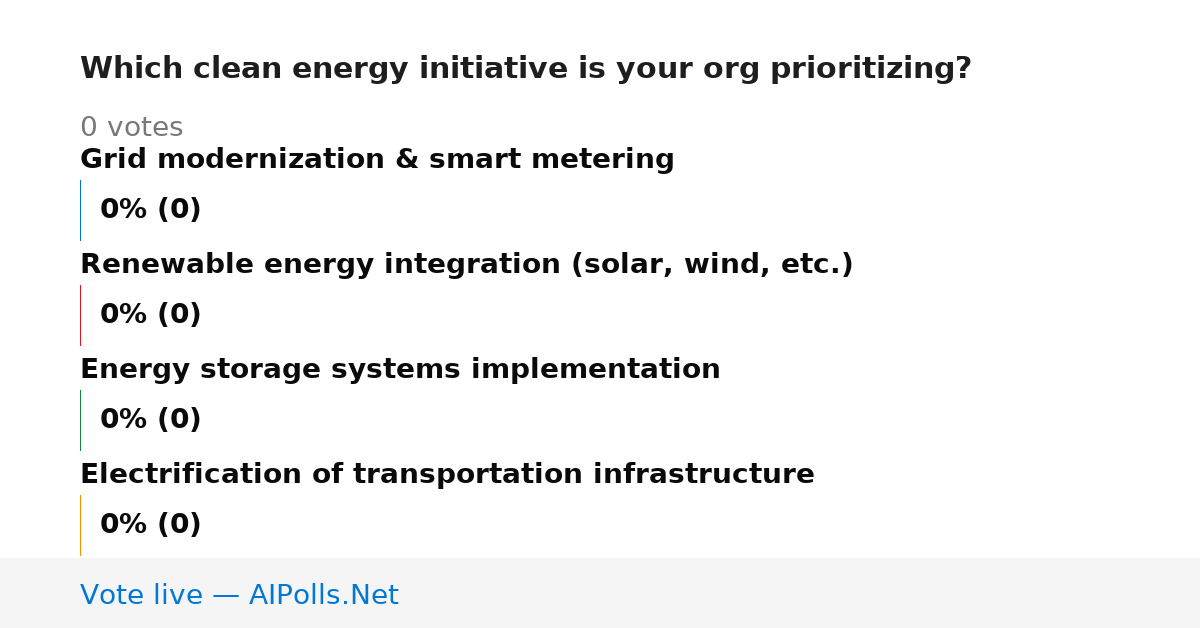 Which clean energy initiative is your org prioritizing?

0 votes

Grid modernization & smart metering

0% (0)

Renewable energy integration (solar, wind, etc.)

0% (0)

Energy storage systems implementation

0% (0)

Electrification of transportation infrastructure

0% (0)

Vote live — AIPolls.Net